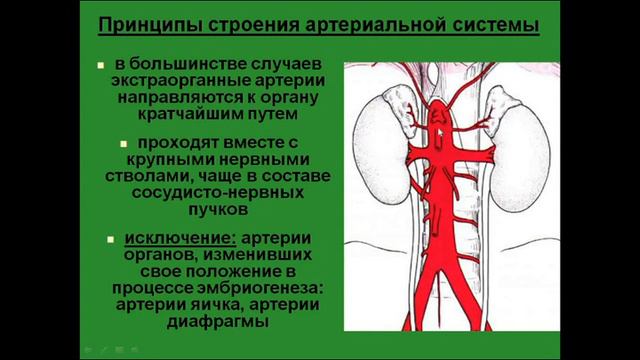 Принципы строения артериальной системы

в большинстве случаев экстраорганные артерии направляются к органу кратчайшим путем

проходят вместе с крупными нервными стволами, чаще в составе сосудисто-нервных пучков

исключение: артерии органов, изменивших свое положение в процессе эмбриогенеза: артерии яичка, артерии диафрагмы